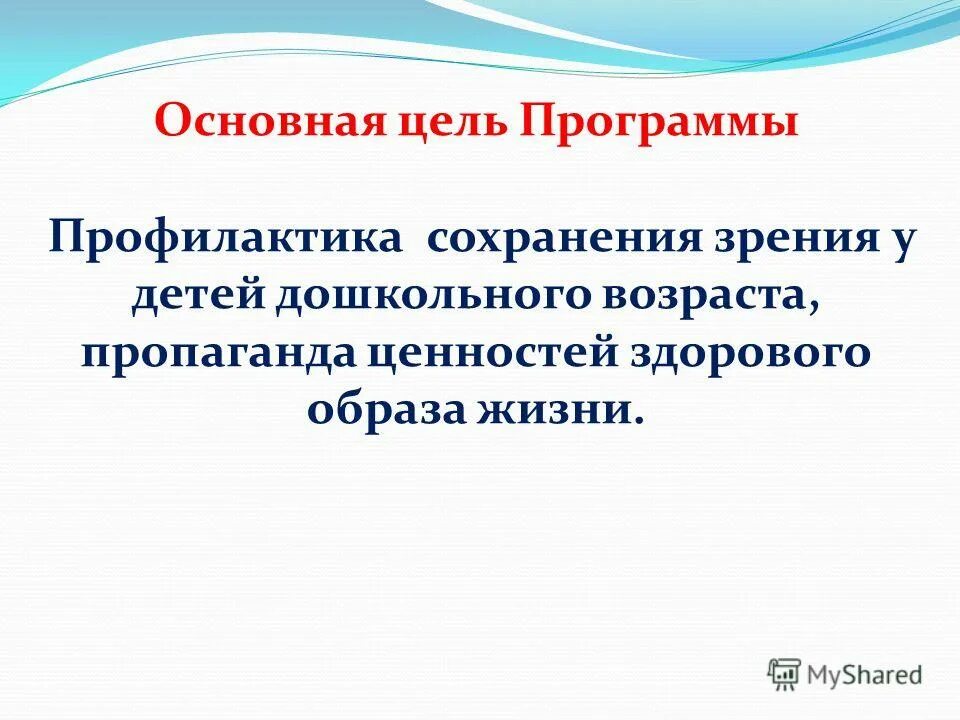 Основная цель Программы

Профилактика  сохранения зрения у детей дошкольного возраста, пропаганда ценностей здорового образа жизни.

MyShared